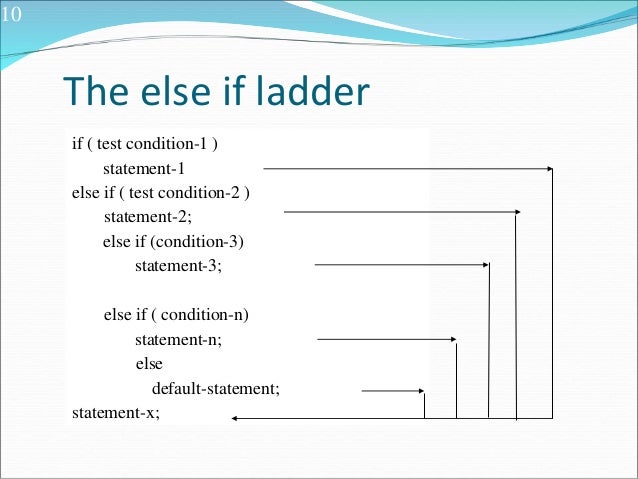 10

The else if ladder

if ( test condition-1 )
statement-1
else if ( test condition-2 )
statement-2;
else if (condition-3)
statement-3;

else if ( condition-n)
statement-n;
else
default-statement;
statement-x;